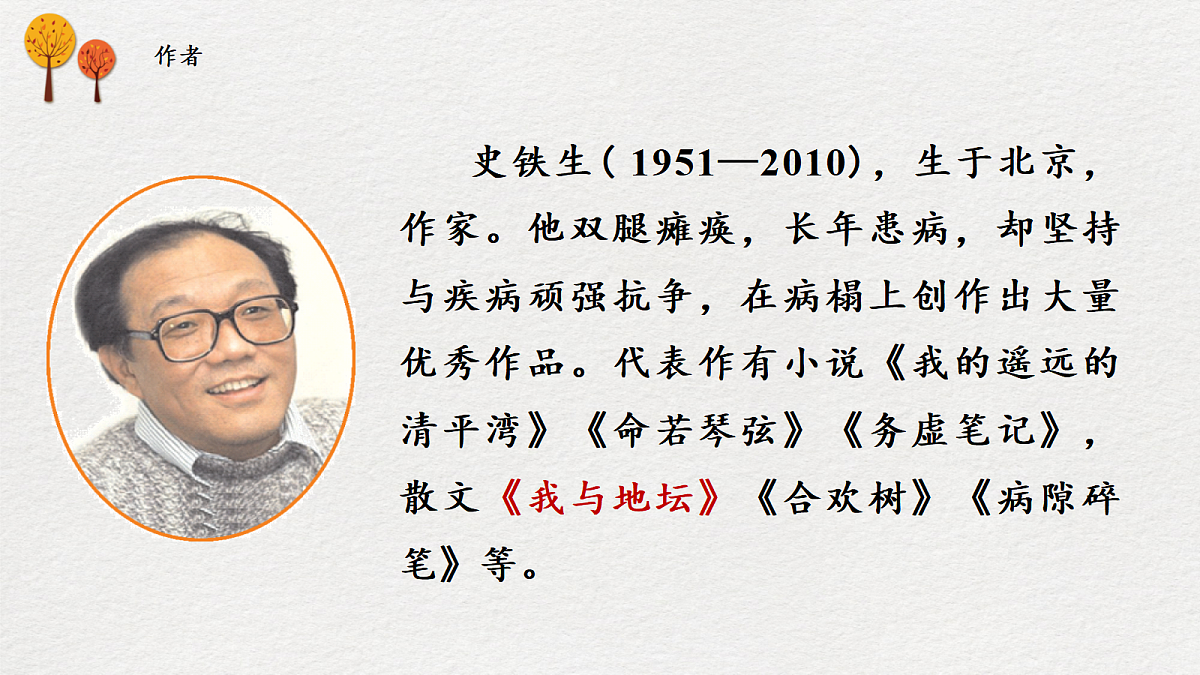 作者

史铁生（1951—2010），生于北京，作家。他双腿瘫痪，长年患病，却坚持与疾病顽强抗争，在病榻上创作出大量优秀作品。代表作有小说《我的遥远的清平湾》《命若琴弦》《务虚笔记》，散文《我与地坛》《合欢树》《病隙碎笔》等。